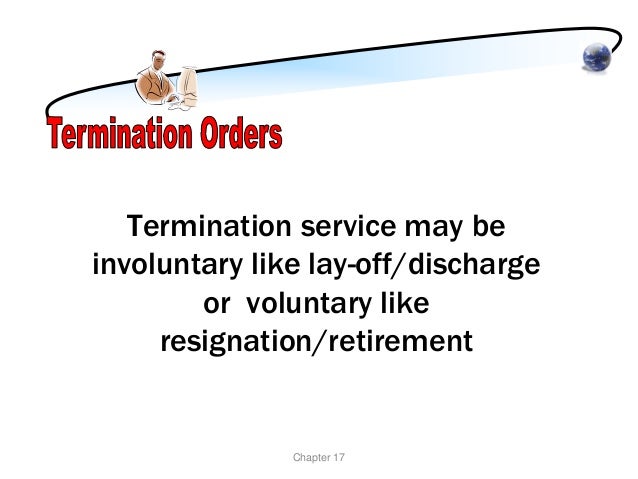 Termination Orders

Termination service may be involuntary like lay-off/discharge or voluntary like resignation/retirement

Chapter 17